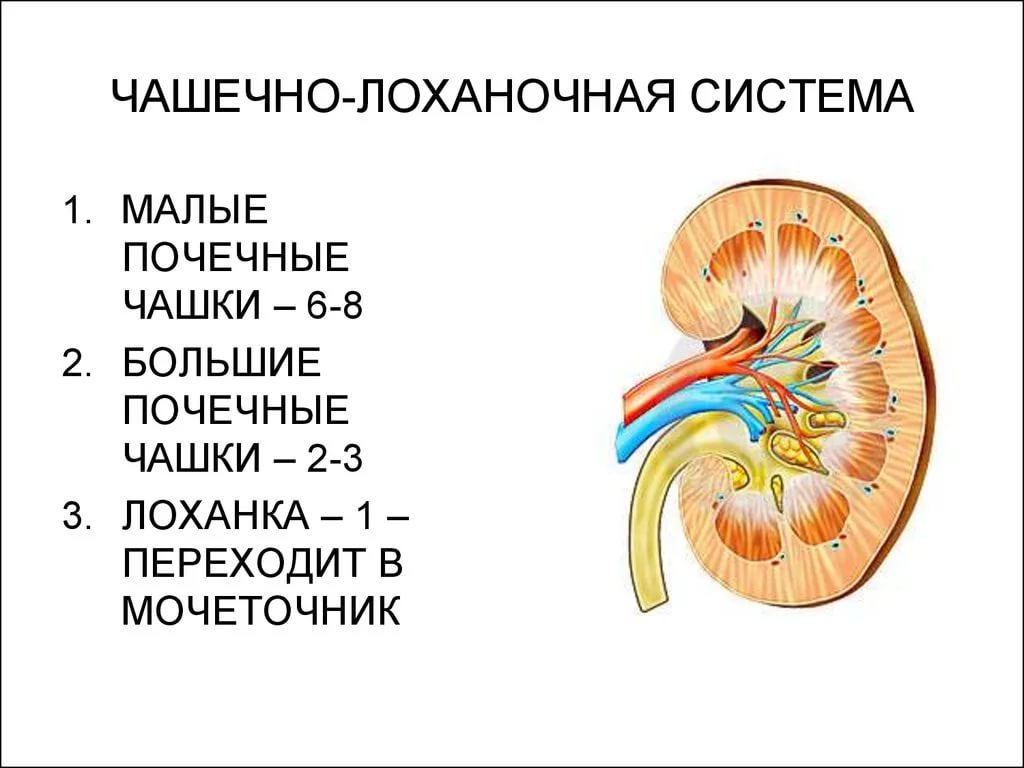 ЧАШЕЧНО-ЛОХАНОЧНАЯ СИСТЕМА

1. МАЛЫЕ ПОЧЕЧНЫЕ ЧАШКИ – 6-8
2. БОЛЬШИЕ ПОЧЕЧНЫЕ ЧАШКИ – 2-3
3. ЛОХАНКА – 1 – ПЕРЕХОДИТ В МОЧЕТОЧНИК